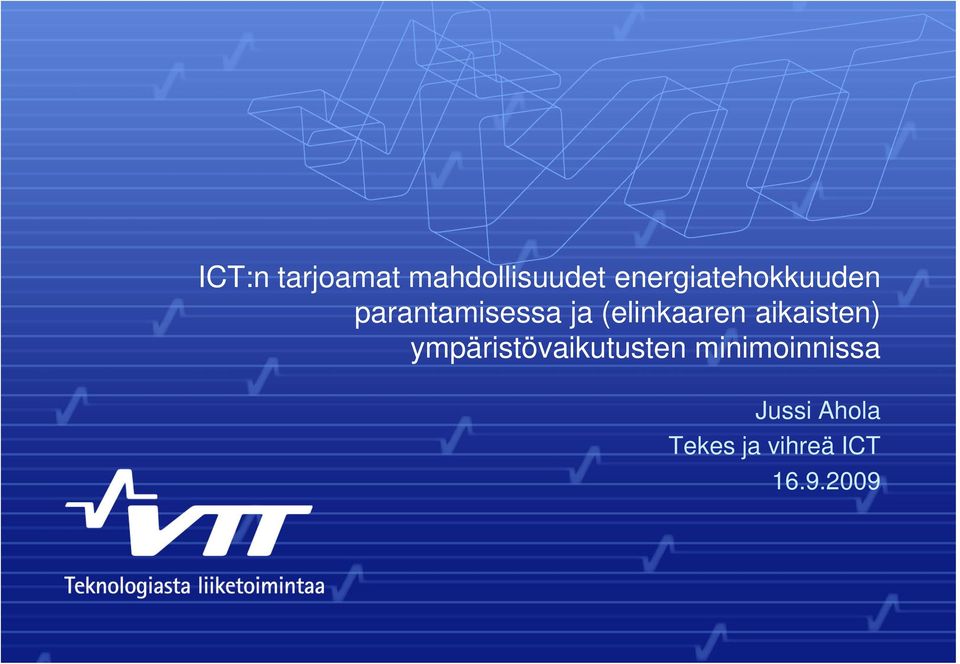 ICT:n tarjoamat mahdollisuudet energiatehokkuuden parantamisessa ja (elinkaaren aikaisten) ympäristövaikutusten minimoinnissa

Jussi Ahola
Tekes ja vihreä ICT
16.9.2009

VTT
Teknologiasta liiketoimintaa